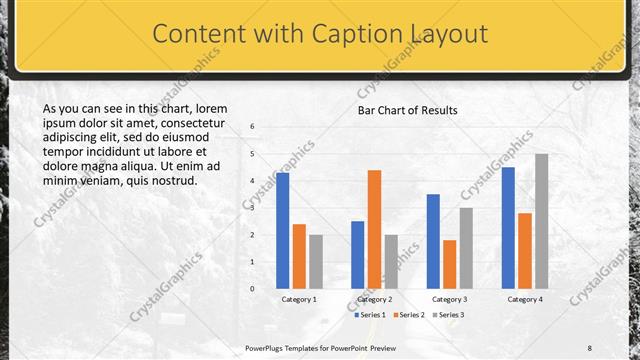 Content with Caption Layout

As you can see in this chart, lorem ipsum dolor sit amet, consectetur adipiscing elit, sed do eiusmod tempor incididunt ut labore et dolore magna aliqua. Ut enim ad minim veniam, quis nostrud.

Bar Chart of Results

6
5
4
3
2
1
0

Category 1
Category 2
Category 3
Category 4

Series 1 Series 2 Series 3

CrystalGraphics

PowerPlugs Templates for PowerPoint Preview

8